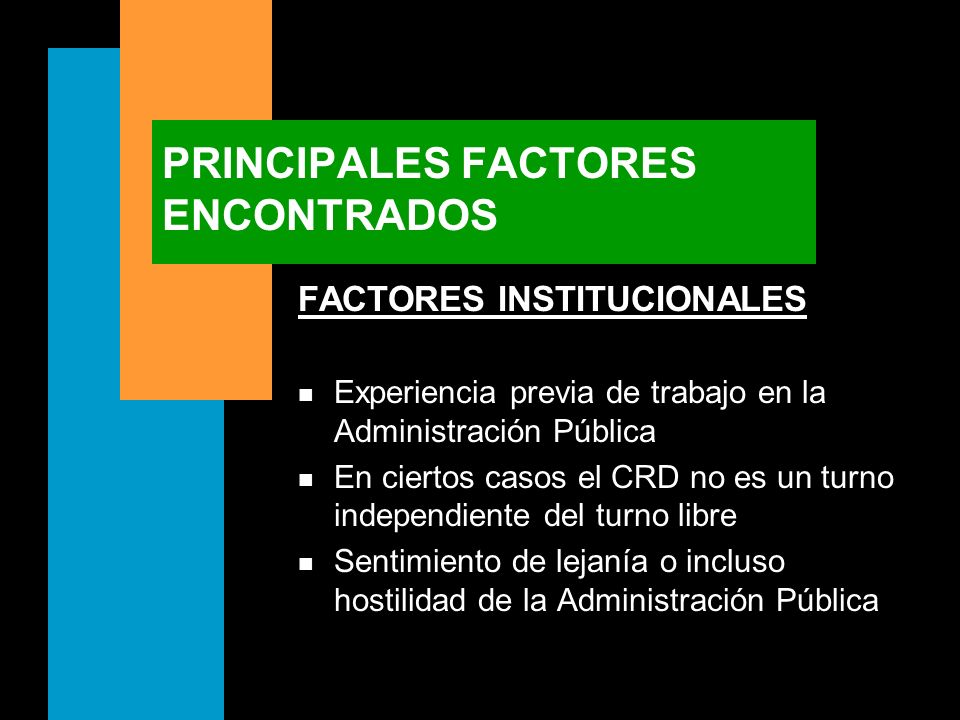 PRINCIPALES FACTORES ENCONTRADOS

FACTORES INSTITUCIONALES

- Experiencia previa de trabajo en la Administración Pública
- En ciertos casos el CRD no es un turno independiente del turno libre
- Sentimiento de lejanía o incluso hostilidad de la Administración Pública